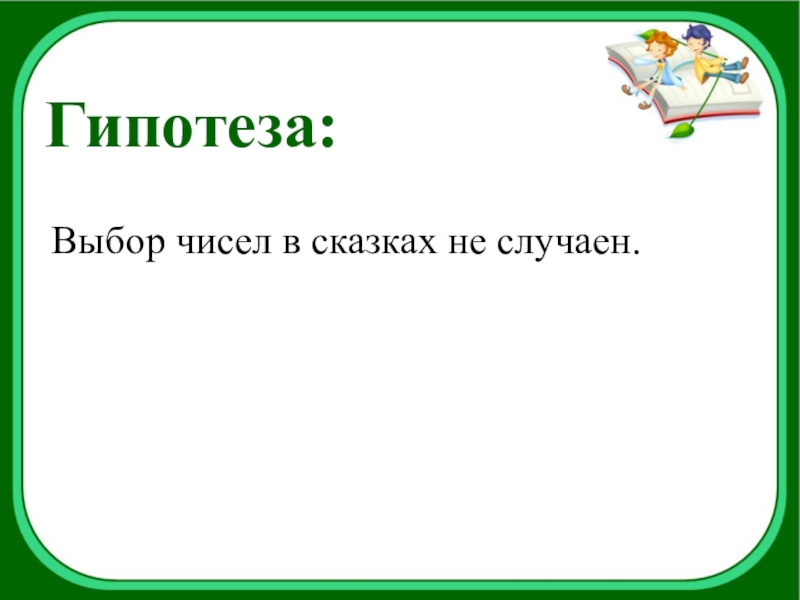 Гипотеза:

Выбор чисел в сказках не случаен.